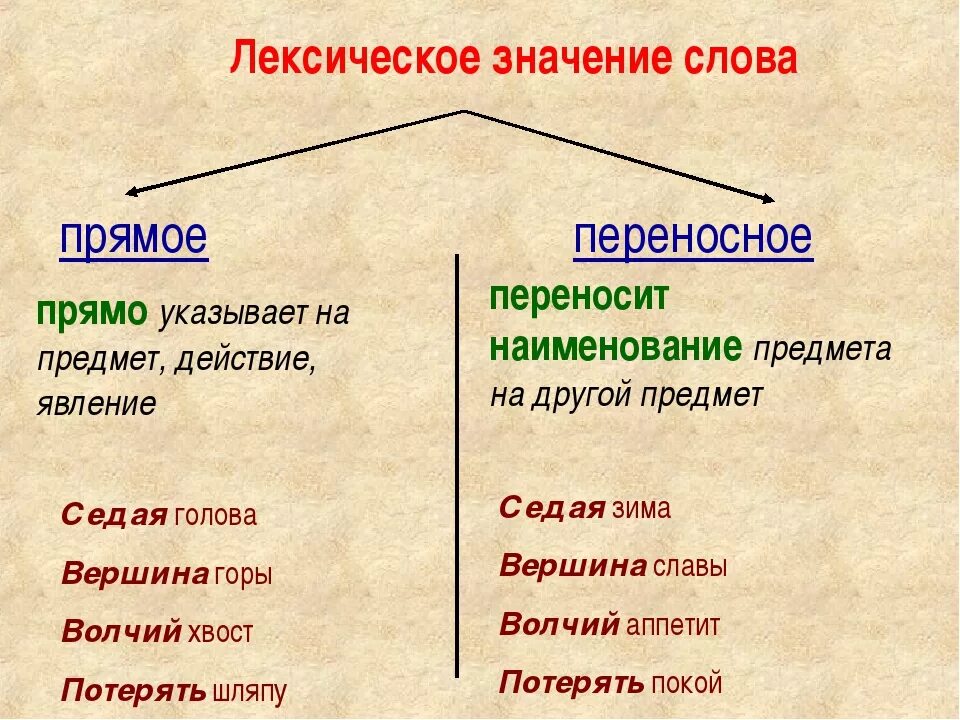 Лексическое значение слова

прямое

прямо указывает на предмет, действие, явление

Седая голова

Вершина горы

Волчий хвост

Потерять шляпу

переносное

переносит наименование предмета на другой предмет

Седая зима

Вершина славы

Волчий аппетит

Потерять покой